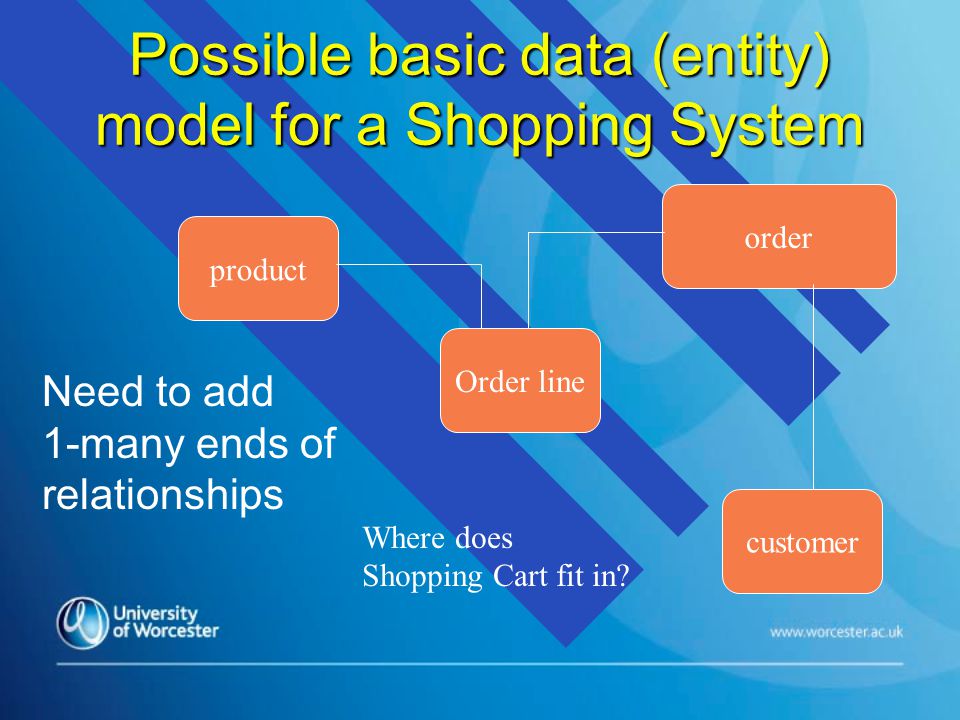 Possible basic data (entity) model for a Shopping System

product

order

Order line

customer

Need to add 1-many ends of relationships

Where does Shopping Cart fit in?

University of Worcester

www.worcester.ac.uk